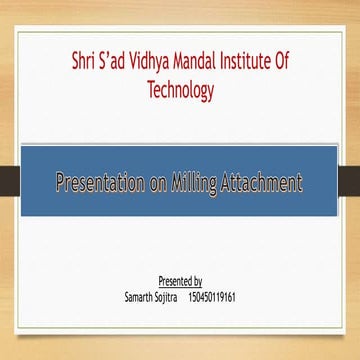 Shri S'ad Vidhya Mandal Institute Of Technology

Presentation on Milling Attachment

Presented by
Samarth Sojitra 150450119161